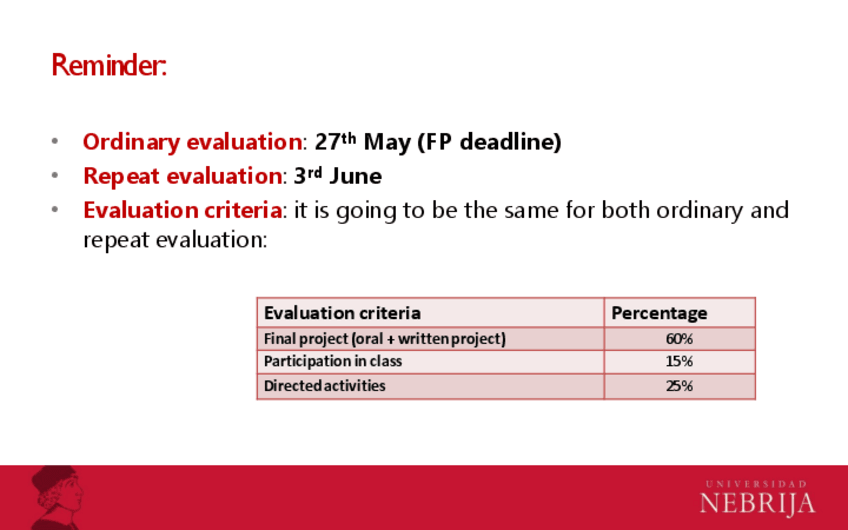 Reminder:

• Ordinary evaluation: 27th May (FP deadline)
• Repeat evaluation: 3rd June
• Evaluation criteria: it is going to be the same for both ordinary and repeat evaluation:

| Evaluation criteria | Percentage |
|---|---|
| Final project (oral + written project) | 60% |
| Participation in class | 15% |
| Directed activities | 25% |

UNIVERSIDAD
NEBRIJA